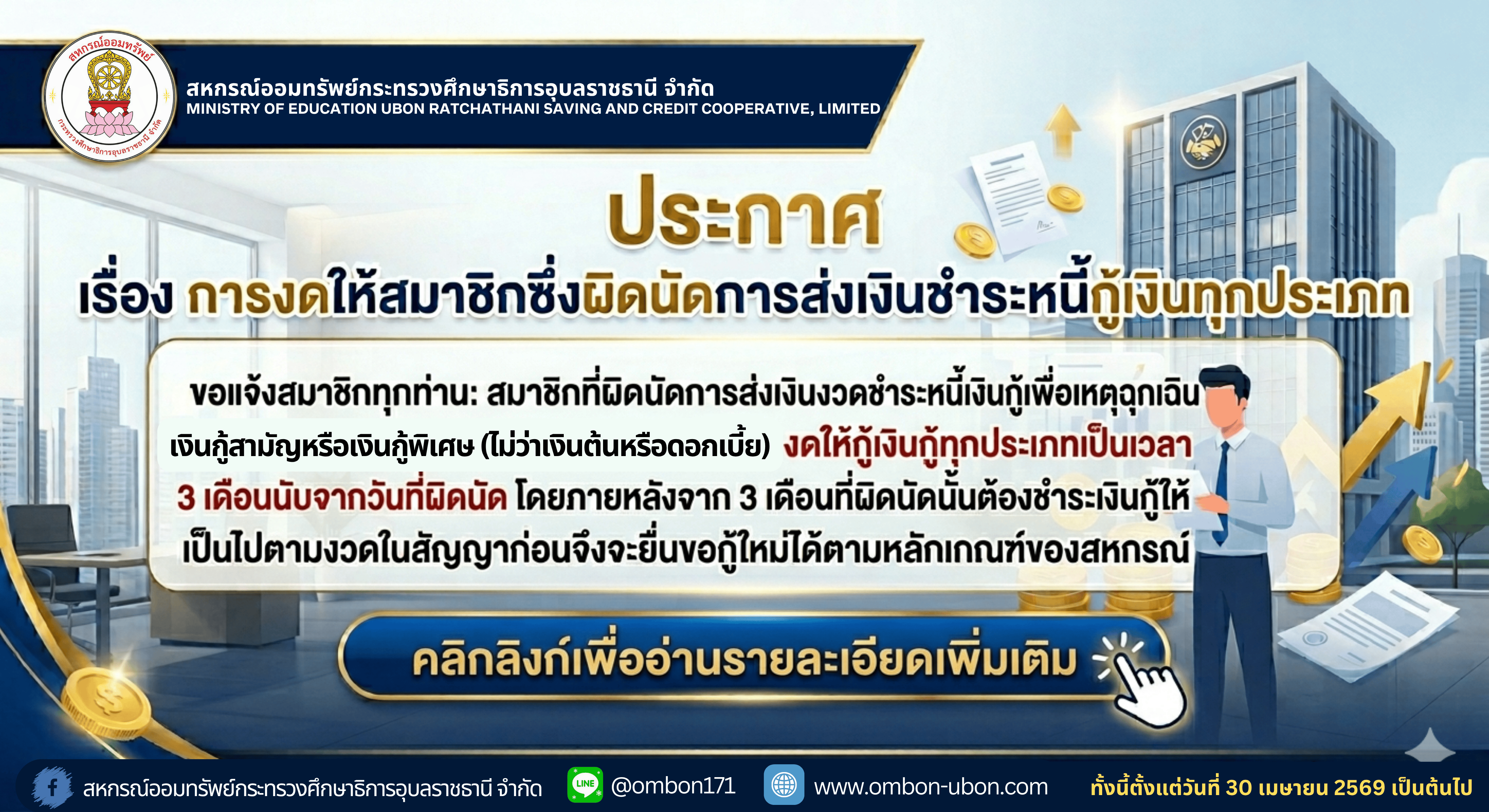 สหกรณ์ออมทรัพย์
กระทรวงศึกษาธิการอุบลราชธานี จำกัด

สหกรณ์ออมทรัพย์กระทรวงศึกษาธิการอุบลราชธานี จำกัด
MINISTRY OF EDUCATION UBON RATCHATHANI SAVING AND CREDIT COOPERATIVE, LIMITED

ประกาศ

เรื่อง การงดให้สมาชิกซึ่งผิดนัดการส่งเงินชำระหนี้กู้เงินทุกประเภท

ขอแจ้งสมาชิกทุกท่าน: สมาชิกที่ผิดนัดการส่งเงินงวดชำระหนี้เงินกู้เพื่อเหตุฉุกเฉิน เงินกู้สามัญหรือเงินกู้พิเศษ (ไม่ว่าเงินต้นหรือดอกเบี้ย) งดให้กู้เงินกู้ทุกประเภทเป็นเวลา 3 เดือนนับจากวันที่ผิดนัด โดยภายหลังจาก 3 เดือนที่ผิดนัดนั้นต้องชำระเงินกู้ให้เป็นไปตามงวดในสัญญาก่อนจึงจะยื่นขอกู้ใหม่ได้ตามหลักเกณฑ์ของสหกรณ์

คลิกลิงก์เพื่ออ่านรายละเอียดเพิ่มเติม

สหกรณ์ออมทรัพย์กระทรวงศึกษาธิการอุบลราชธานี จำกัด
LINE @ombon171
www.ombon-ubon.com
ทั้งนี้ตั้งแต่วันที่ 30 เมษายน 2569 เป็นต้นไป